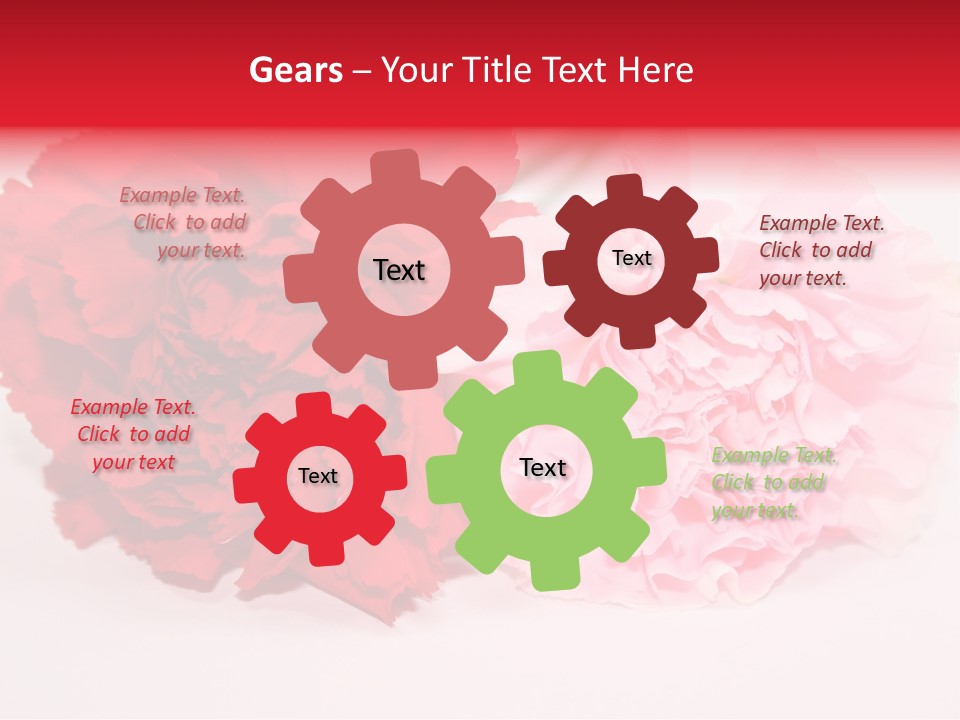 Gears – Your Title Text Here

Example Text. Click to add your text.

Text

Text

Example Text. Click to add your text.

Example Text. Click to add your text

Text

Text

Example Text. Click to add your text.